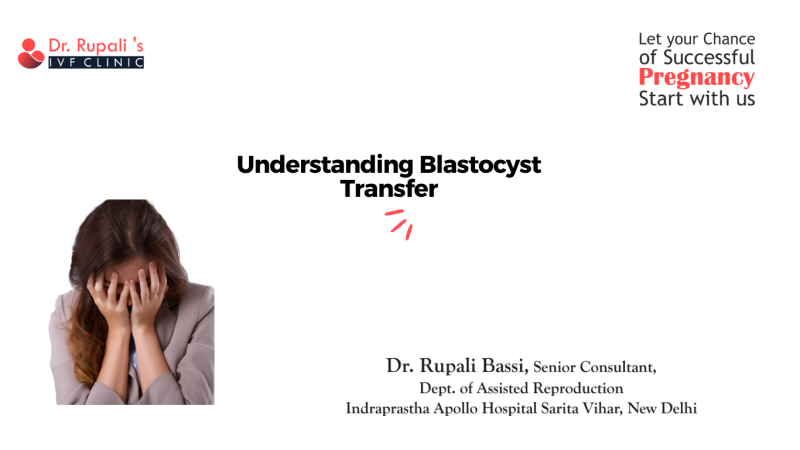 Dr. Rupali 's
IVF CLINIC

Let your Chance of Successful Pregnancy Start with us

Understanding Blastocyst Transfer

Dr. Rupali Bassi, Senior Consultant,
Dept. of Assisted Reproduction
Indraprastha Apollo Hospital Sarita Vihar, New Delhi